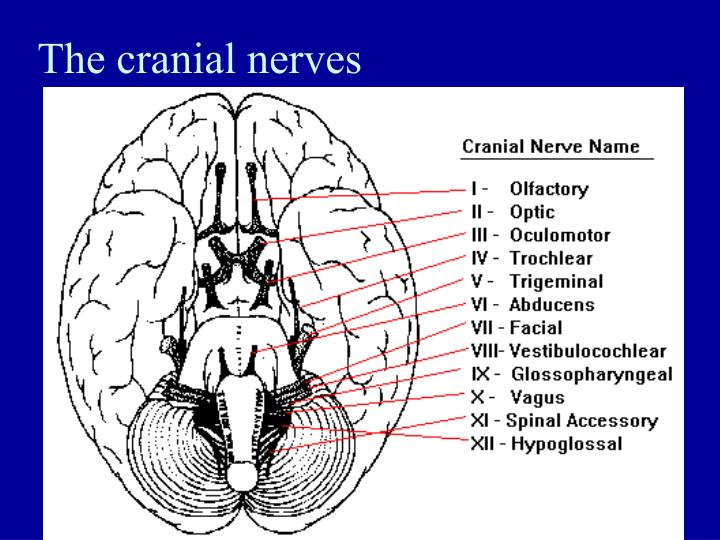 The cranial nerves

Cranial Nerve Name

I - Olfactory
II - Optic
III - Oculomotor
IV - Trochlear
V - Trigeminal
VI - Abducens
VII - Facial
VIII- Vestibulocochlear
IX - Glossopharyngeal
X - Vagus
XI - Spinal Accessory
XII - Hypoglossal